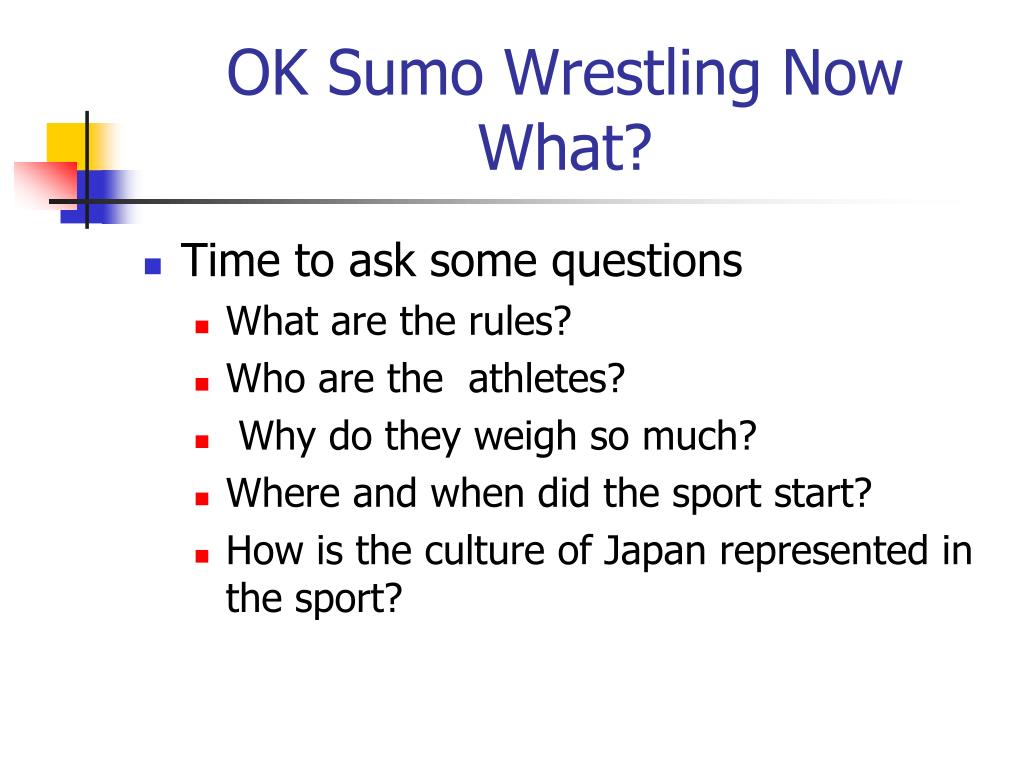 OK Sumo Wrestling Now What?

- Time to ask some questions
  - What are the rules?
  - Who are the  athletes?
  -  Why do they weigh so much?
  - Where and when did the sport start?
  - How is the culture of Japan represented in the sport?